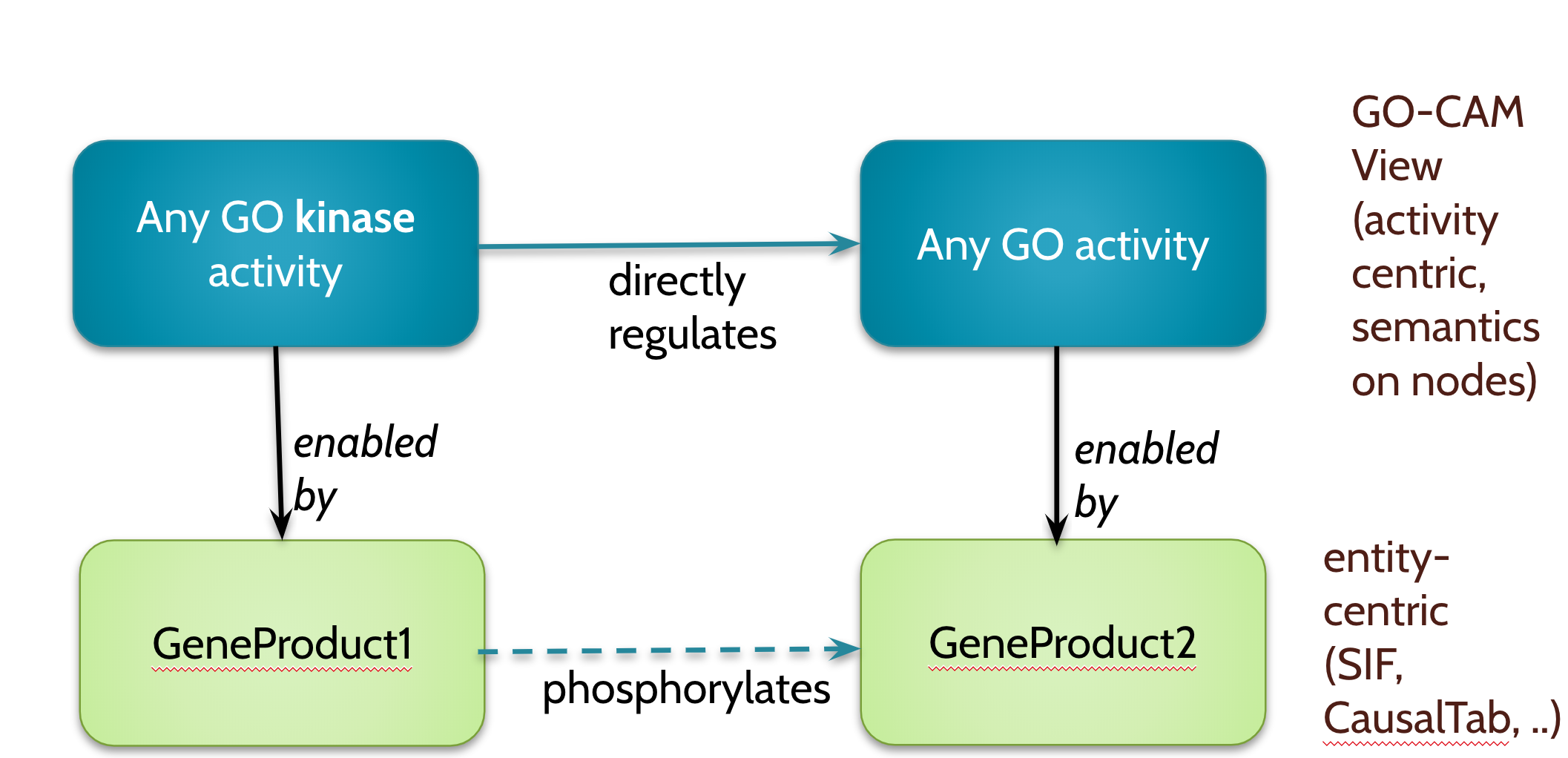 Any GO kinase activity

directly regulates

Any GO activity

GO-CAM View (activity centric, semantics on nodes)

enabled by

enabled by

GeneProduct1

phosphorylates

GeneProduct2

entity-centric (SIF, CausalTab, ..)